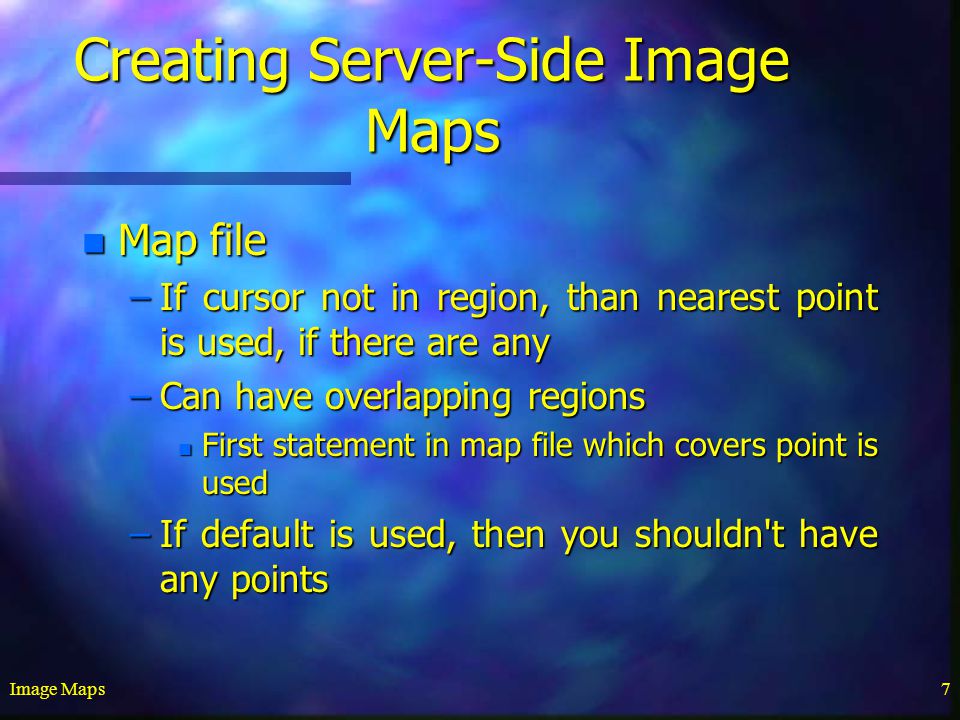 Creating Server-Side Image Maps

Map file
– If cursor not in region, than nearest point is used, if there are any
– Can have overlapping regions
First statement in map file which covers point is used
– If default is used, then you shouldn't have any points

Image Maps

7